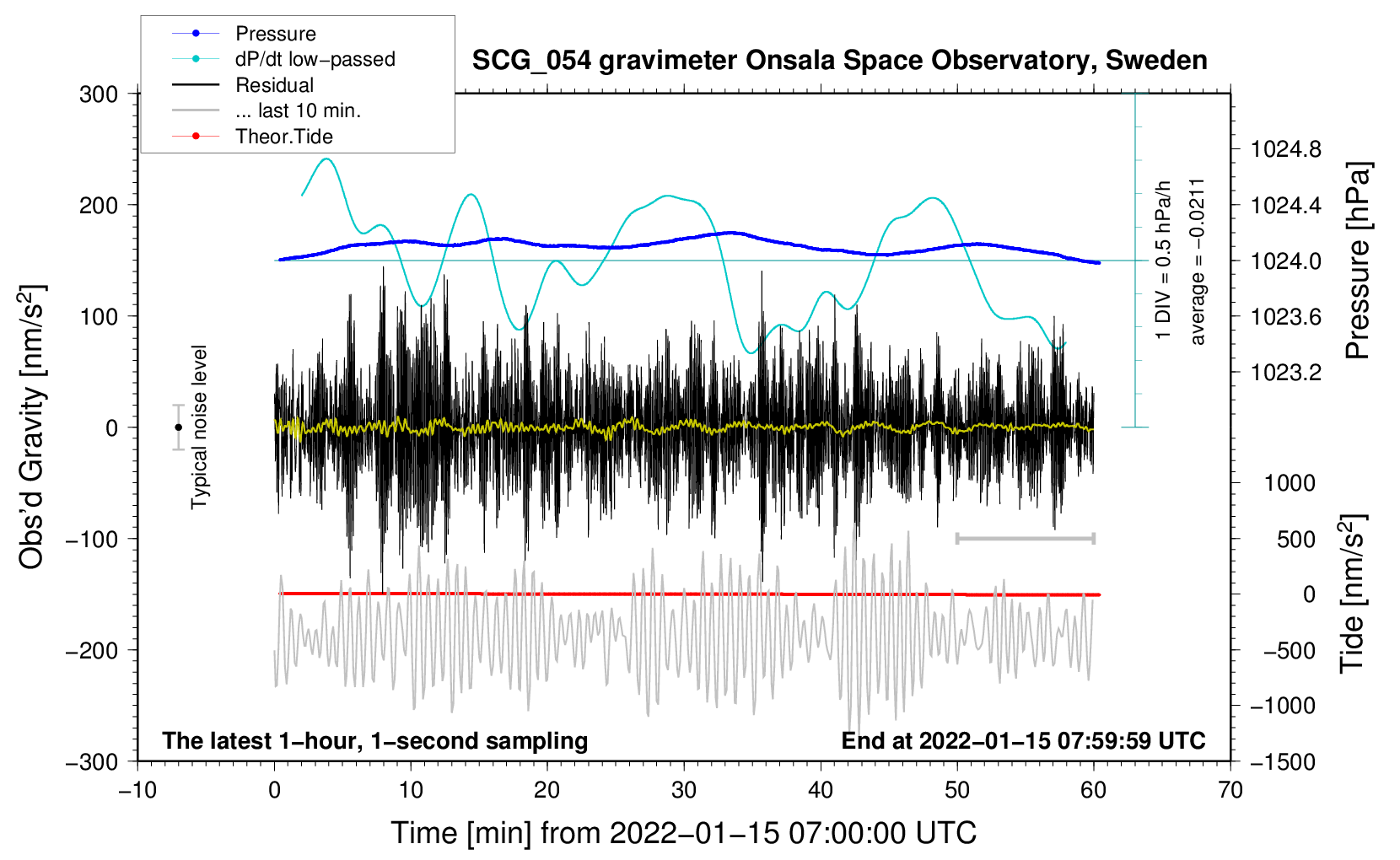 Pressure
dP/dt low−passed
Residual
... last 10 min.
Theor.Tide

SCG_054 gravimeter Onsala Space Observatory, Sweden

300
200
100
0
−100
−200
−300

Obs'd Gravity [nm/s$^2$]

Typical noise level

1 DIV = 0.5 hPa/h
average = −0.0211

1024.8
1024.4
1024.0
1023.6
1023.2

Pressure [hPa]

1000
500
0
−500
−1000
−1500

Tide [nm/s$^2$]

The latest 1−hour, 1−second sampling
End at 2022−01−15 07:59:59 UTC

−10
0
10
20
30
40
50
60
70

Time [min] from 2022−01−15 07:00:00 UTC